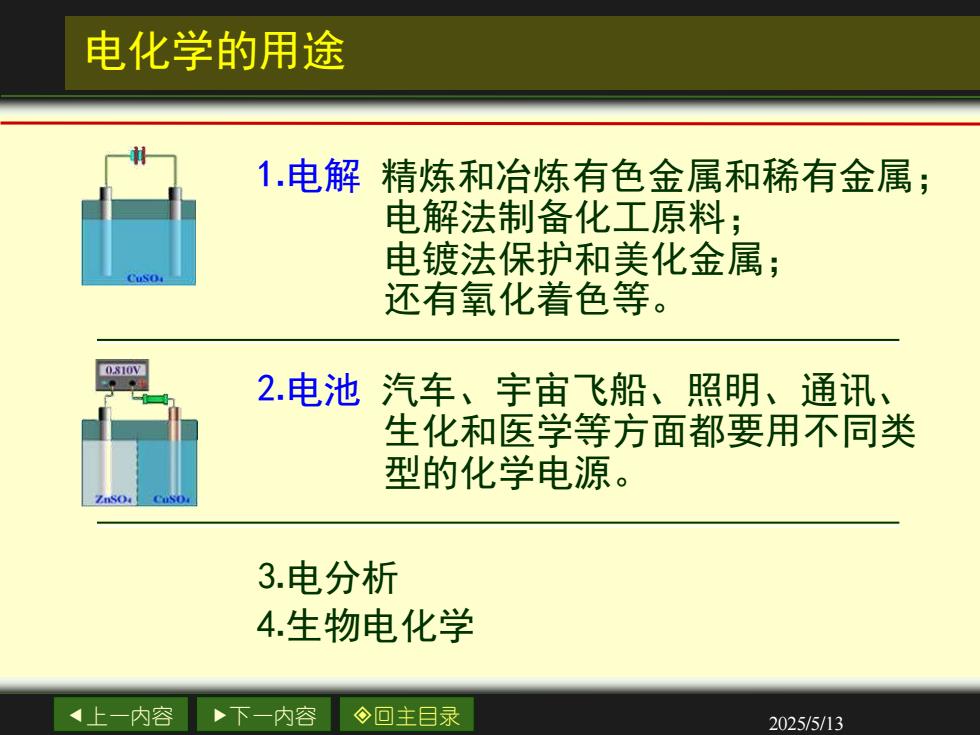 电化学的用途

$CuSO_4$

1.电解 精炼和冶炼有色金属和稀有金属；电解法制备化工原料；电镀法保护和美化金属；还有氧化着色等。

0.810V

$ZnSO_4$ $CuSO_4$

2.电池 汽车、宇宙飞船、照明、通讯、生化和医学等方面都要用不同类型的化学电源。

3.电分析
4.生物电化学

◀上一内容 ▶下一内容 ◈回主目录

2025/5/13